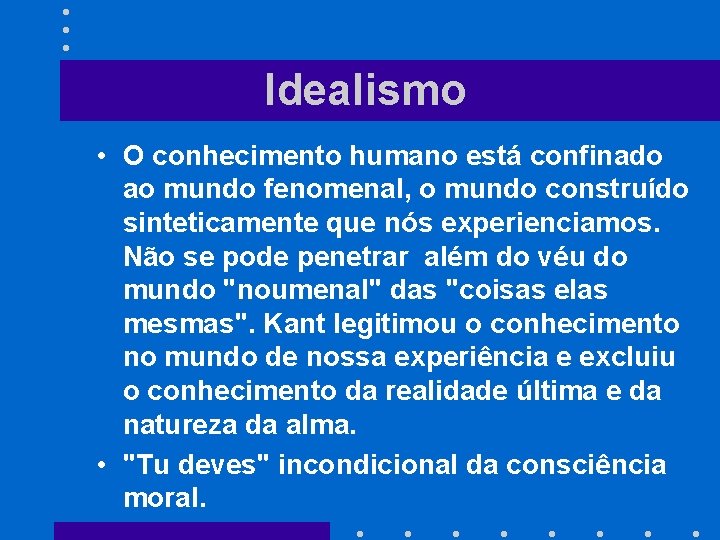 Idealismo

• O conhecimento humano está confinado ao mundo fenomenal, o mundo construído sinteticamente que nós experienciamos. Não se pode penetrar além do véu do mundo "noumenal" das "coisas elas mesmas". Kant legitimou o conhecimento no mundo de nossa experiência e excluiu o conhecimento da realidade última e da natureza da alma.

• "Tu deves" incondicional da consciência moral.